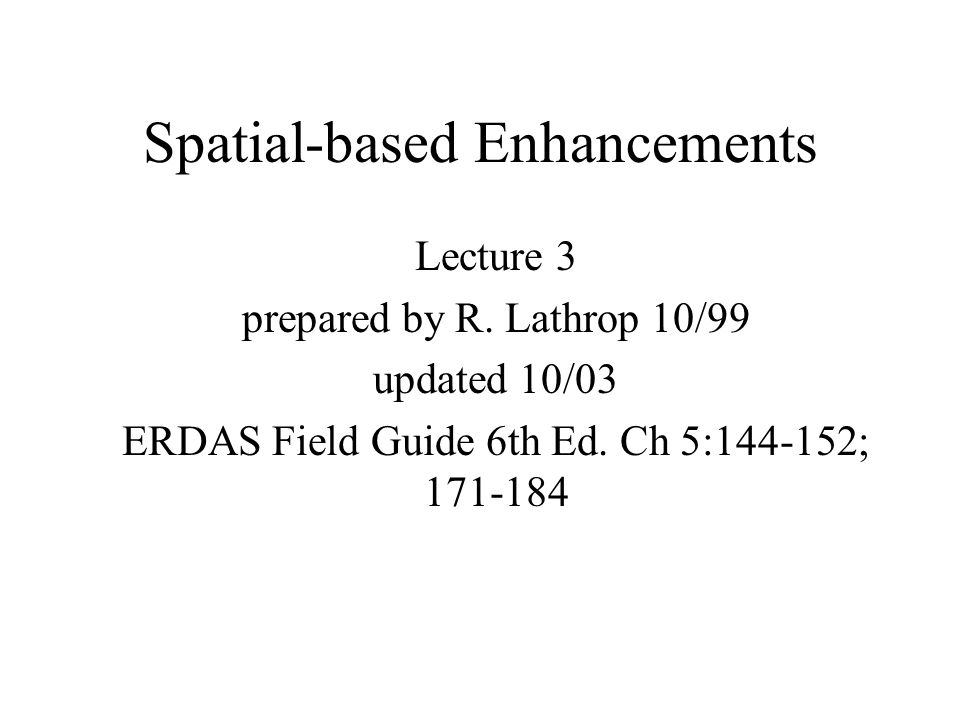 Spatial-based Enhancements

Lecture 3
prepared by R. Lathrop 10/99
updated 10/03
ERDAS Field Guide 6th Ed. Ch 5:144-152; 171-184